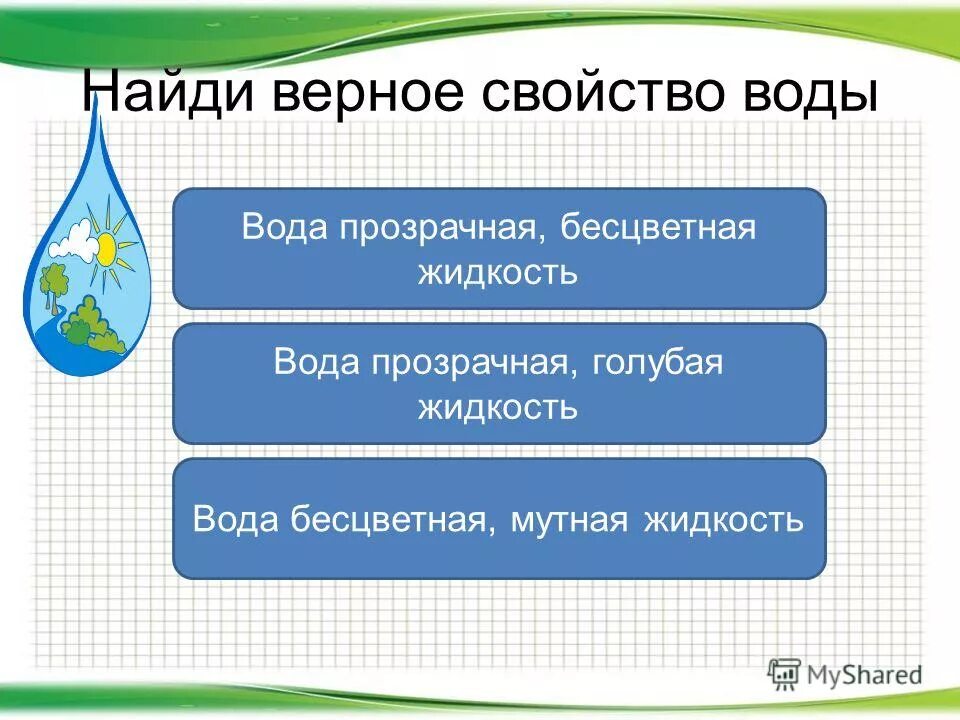 Найди верное свойство воды

Вода прозрачная, бесцветная жидкость

Вода прозрачная, голубая жидкость

Вода бесцветная, мутная жидкость

MyShared